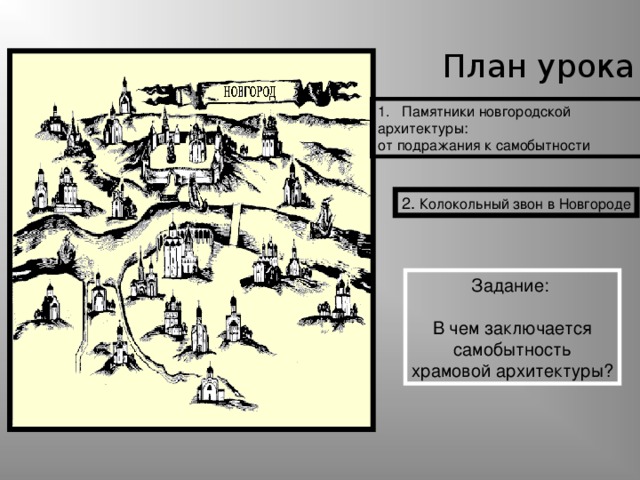 НОВГОРОД

План урока

1. Памятники новгородской архитектуры: от подражания к самобытности

2. Колокольный звон в Новгороде

Задание:

В чем заключается самобытность храмовой архитектуры?